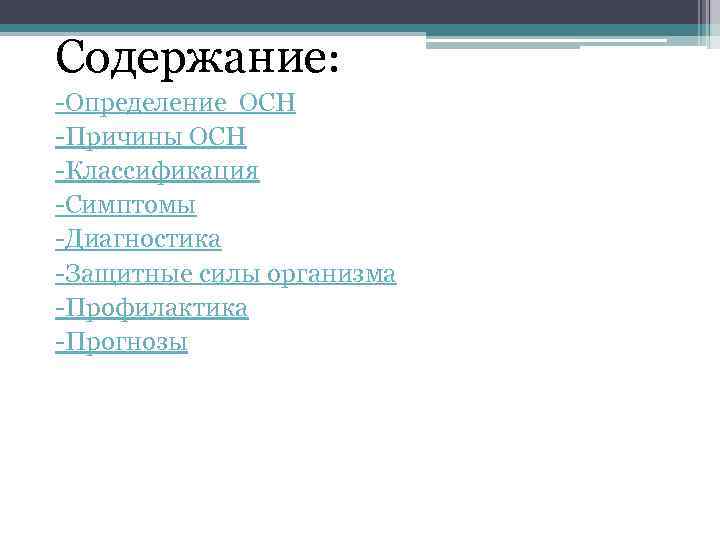 Содержание:

-Определение ОСН
-Причины ОСН
-Классификация
-Симптомы
-Диагностика
-Защитные силы организма
-Профилактика
-Прогнозы